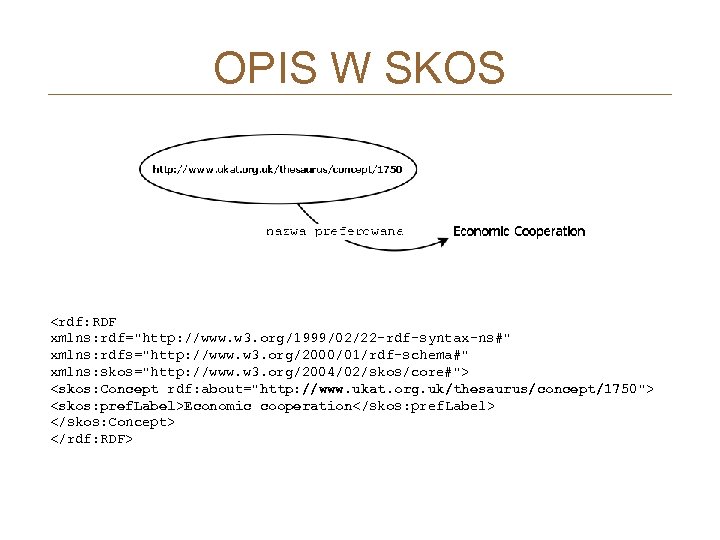 OPIS W SKOS

http://www.ukat.org.uk/thesaurus/concept/1750

nazwa preferowana

Economic Cooperation

<rdf:RDF
xmlns:rdf="http://www.w3.org/1999/02/22-rdf-syntax-ns#"
xmlns:rdfs="http://www.w3.org/2000/01/rdf-schema#"
xmlns:skos="http://www.w3.org/2004/02/skos/core#">
<skos:Concept rdf:about="http://www.ukat.org.uk/thesaurus/concept/1750">
<skos:prefLabel>Economic cooperation</skos:prefLabel>
</skos:Concept>
</rdf:RDF>